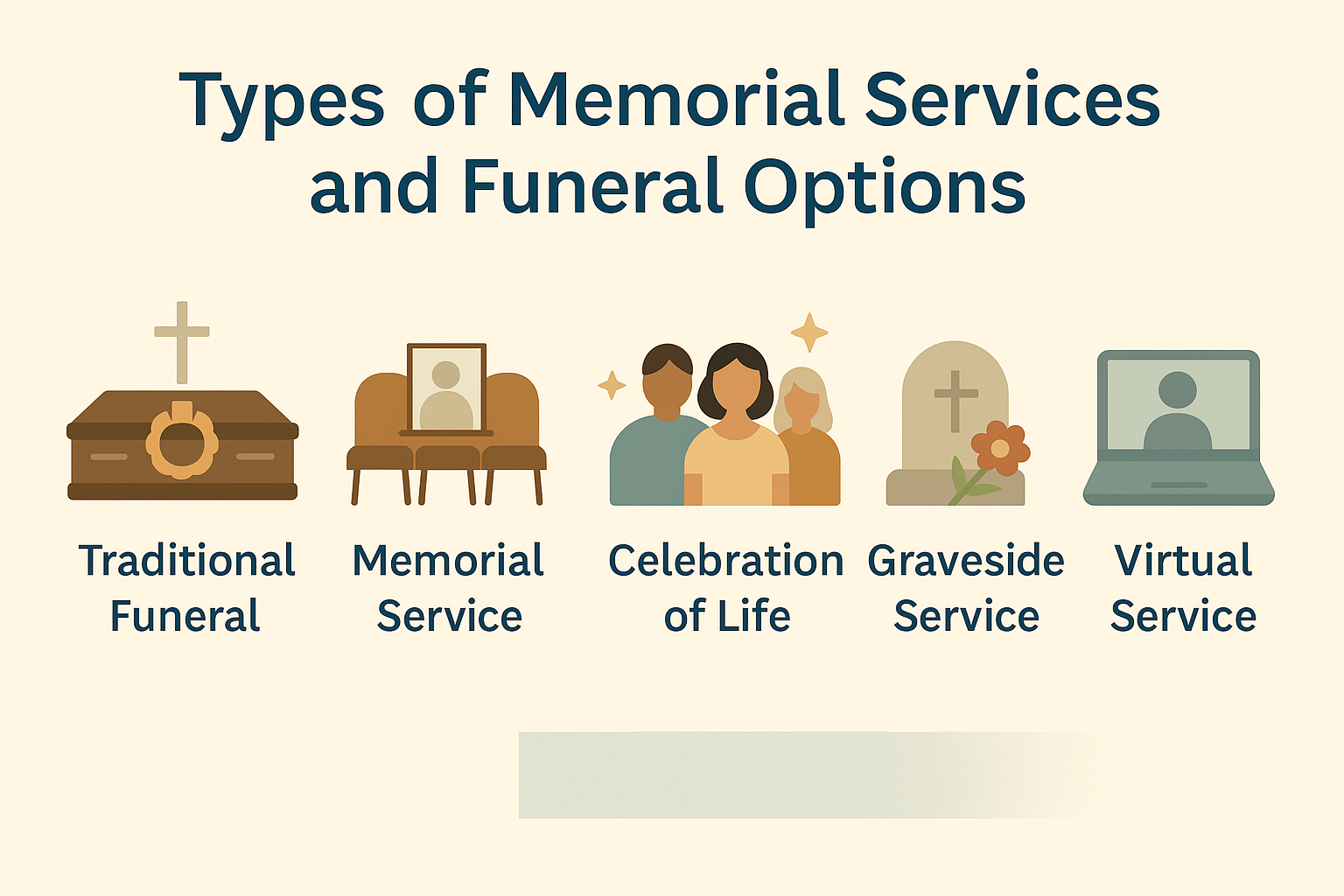 Types of Memorial Services and Funeral Options

Traditional Funeral

Memorial Service

Celebration of Life

Graveside Service

Virtual Service